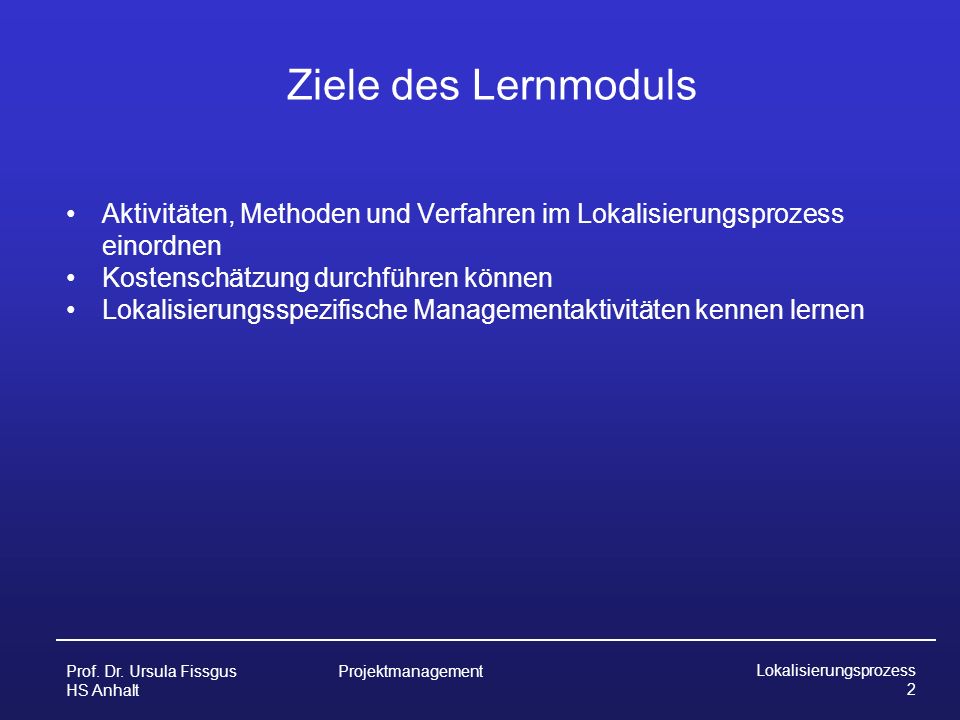 Ziele des Lernmoduls

• Aktivitäten, Methoden und Verfahren im Lokalisierungsprozess einordnen
• Kostenschätzung durchführen können
• Lokalisierungsspezifische Managementaktivitäten kennen lernen

Prof. Dr. Ursula Fissgus
HS Anhalt

Projektmanagement

Lokalisierungsprozess
2